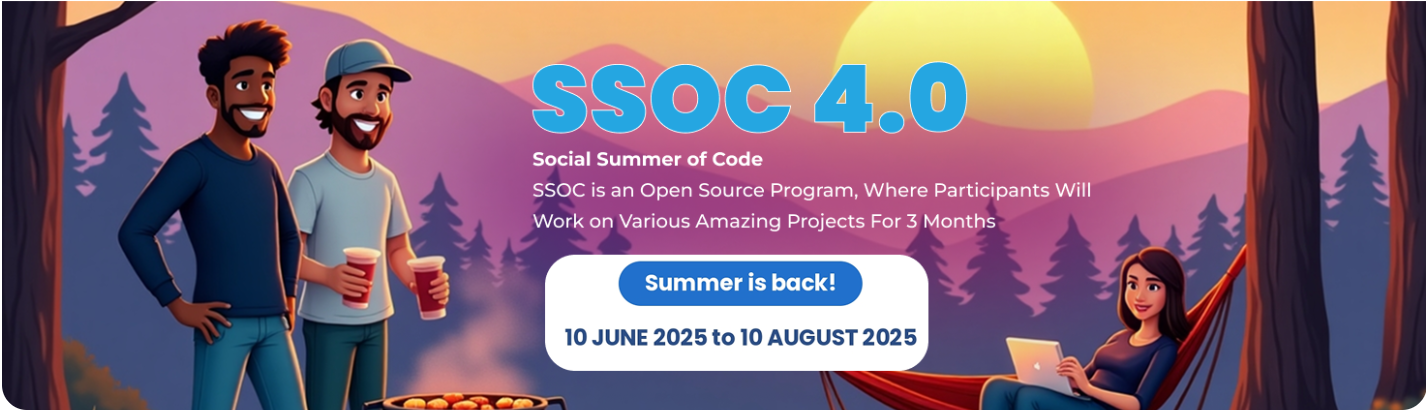 SSOC 4.0

Social Summer of Code

SSOC is an Open Source Program, Where Participants Will Work on Various Amazing Projects For 3 Months

Summer is back!

10 JUNE 2025 to 10 AUGUST 2025